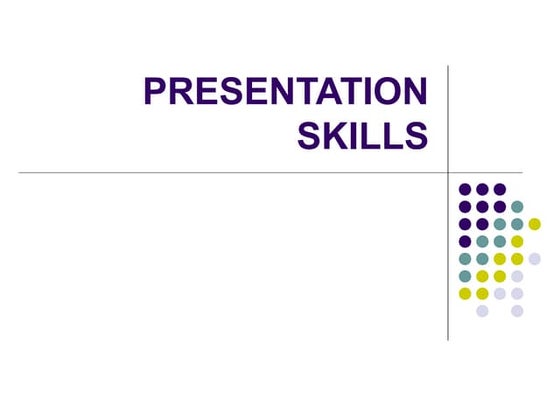 PRESENTATION SKILLS